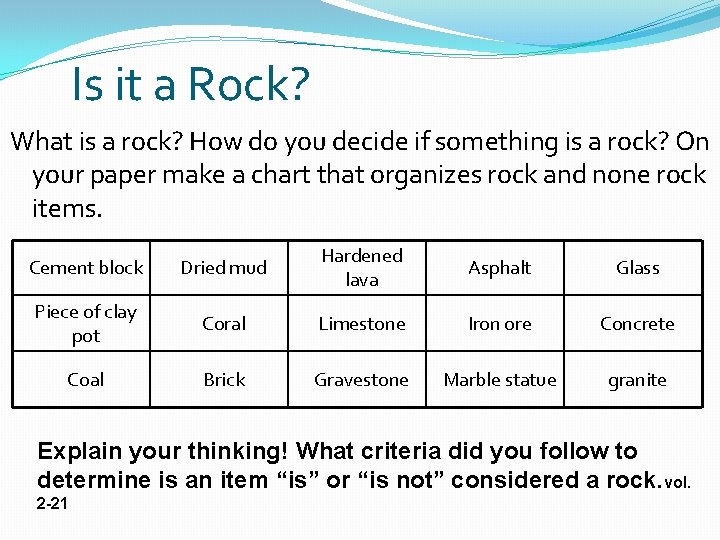 Is it a Rock?

What is a rock? How do you decide if something is a rock? On your paper make a chart that organizes rock and none rock items.

| Cement block | Dried mud | Hardened lava | Asphalt | Glass |
|---|---|---|---|---|
| Piece of clay pot | Coral | Limestone | Iron ore | Concrete |
| Coal | Brick | Gravestone | Marble statue | granite |

Explain your thinking! What criteria did you follow to determine is an item “is” or “is not” considered a rock. vol. 2-21